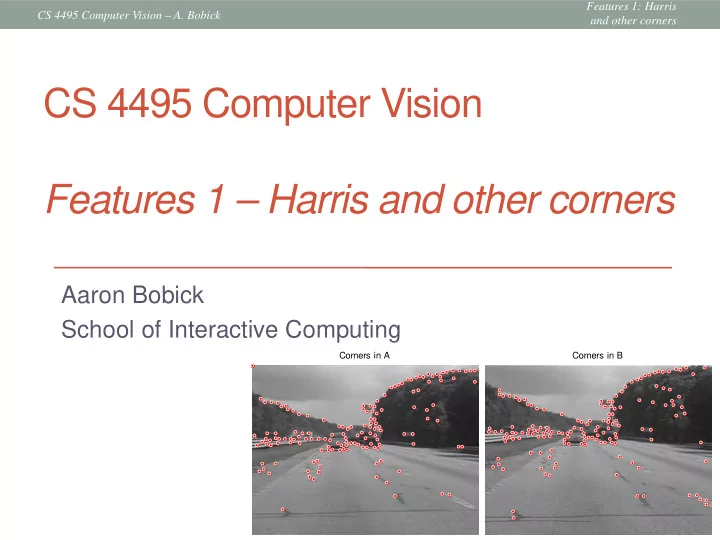 CS 4495 Computer Vision – A. Bobick

Features 1: Harris and other corners

CS 4495 Computer Vision

Features 1 – Harris and other corners

Aaron Bobick
School of Interactive Computing

Corners in A

Corners in B